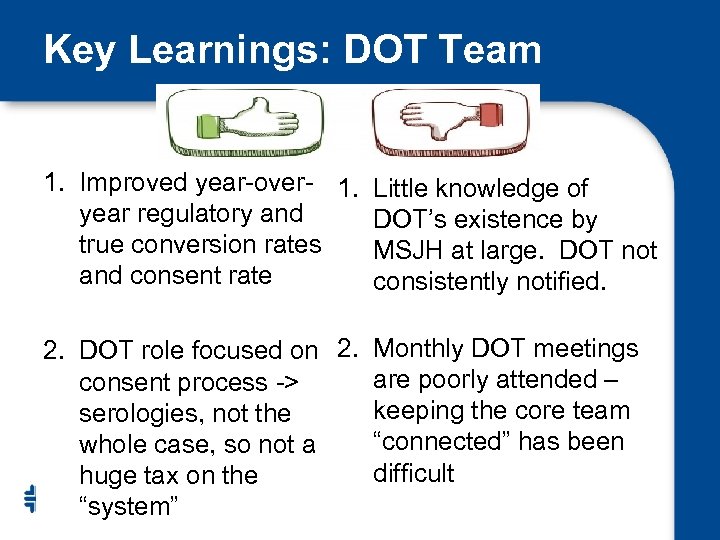 Key Learnings: DOT Team

1. Improved year-over-year regulatory and true conversion rates and consent rate

2. DOT role focused on consent process -> serologies, not the whole case, so not a huge tax on the "system"

1. Little knowledge of DOT's existence by MSJH at large. DOT not consistently notified.

2. Monthly DOT meetings are poorly attended – keeping the core team "connected" has been difficult